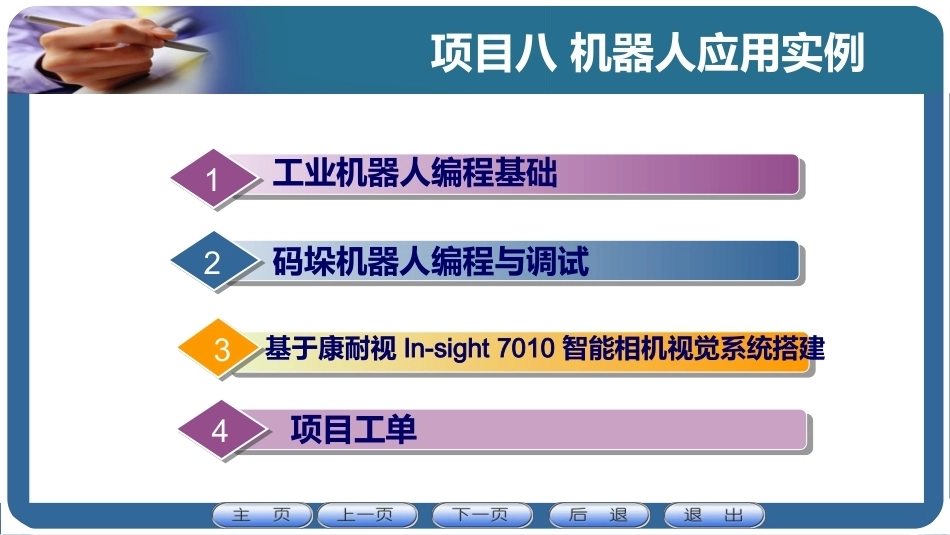 项目八 机器人应用实例

1 工业机器人编程基础

2 码垛机器人编程与调试

3 基于康耐视 In-sight 7010 智能相机视觉系统搭建

4 项目工单

主 页　上一页　下一页　后 退　退 出